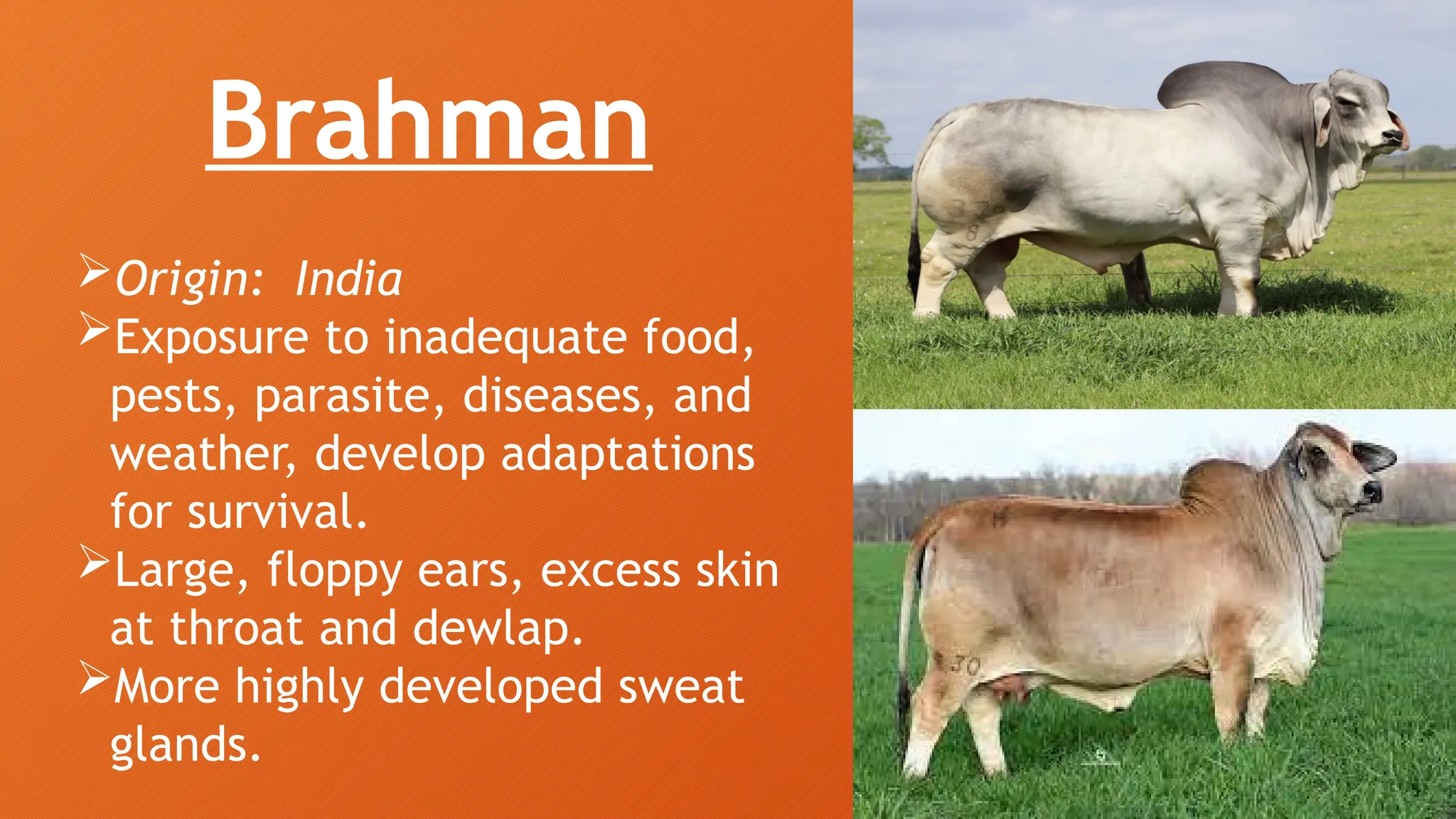 Brahman

➢Origin: India
➢Exposure to inadequate food, pests, parasite, diseases, and weather, develop adaptations for survival.
➢Large, floppy ears, excess skin at throat and dewlap.
➢More highly developed sweat glands.